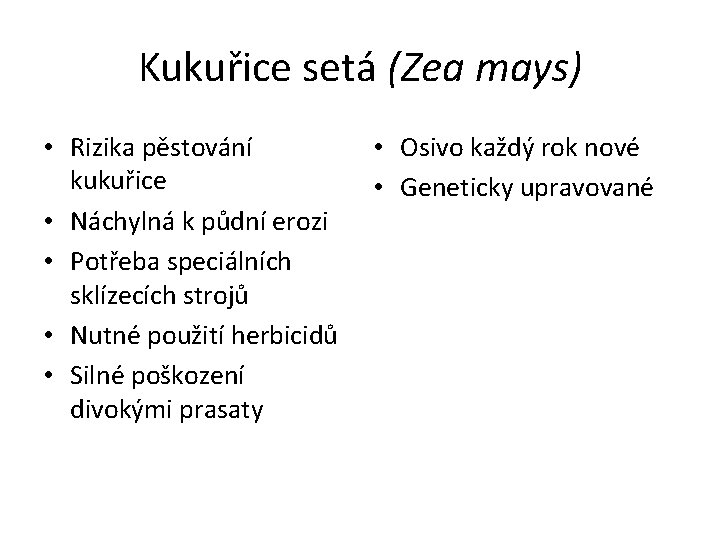 Kukuřice setá (Zea mays)

• Rizika pěstování kukuřice
• Náchylná k půdní erozi
• Potřeba speciálních sklízecích strojů
• Nutné použití herbicidů
• Silné poškození divokými prasaty

• Osivo každý rok nové
• Geneticky upravované